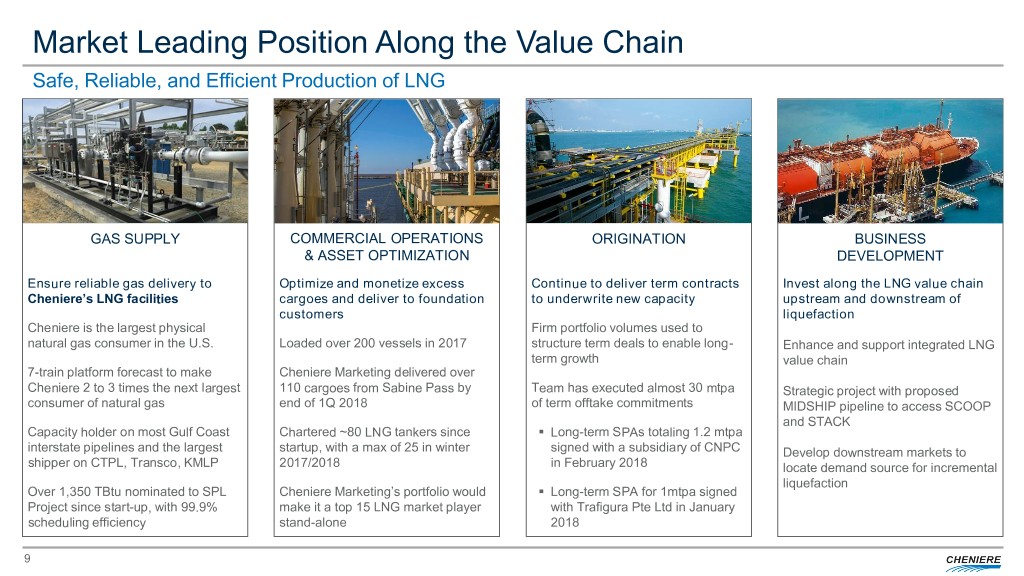 Market Leading Position Along the Value Chain

Safe, Reliable, and Efficient Production of LNG

GAS SUPPLY

Ensure reliable gas delivery to Cheniere's LNG facilities

Cheniere is the largest physical natural gas consumer in the U.S.

7-train platform forecast to make Cheniere 2 to 3 times the next largest consumer of natural gas

Capacity holder on most Gulf Coast interstate pipelines and the largest shipper on CTPL, Transco, KMLP

Over 1,350 TBtu nominated to SPL Project since start-up, with 99.9% scheduling efficiency

COMMERCIAL OPERATIONS & ASSET OPTIMIZATION

Optimize and monetize excess cargoes and deliver to foundation customers

Loaded over 200 vessels in 2017

Cheniere Marketing delivered over 110 cargoes from Sabine Pass by end of 1Q 2018

Chartered ~80 LNG tankers since startup, with a max of 25 in winter 2017/2018

Cheniere Marketing's portfolio would make it a top 15 LNG market player stand-alone

ORIGINATION

Continue to deliver term contracts to underwrite new capacity

Firm portfolio volumes used to structure term deals to enable long-term growth

Team has executed almost 30 mtpa of term offtake commitments

▪ Long-term SPAs totaling 1.2 mtpa signed with a subsidiary of CNPC in February 2018

▪ Long-term SPA for 1mtpa signed with Trafigura Pte Ltd in January 2018

BUSINESS DEVELOPMENT

Invest along the LNG value chain upstream and downstream of liquefaction

Enhance and support integrated LNG value chain

Strategic project with proposed MIDSHIP pipeline to access SCOOP and STACK

Develop downstream markets to locate demand source for incremental liquefaction

9

CHENIERE